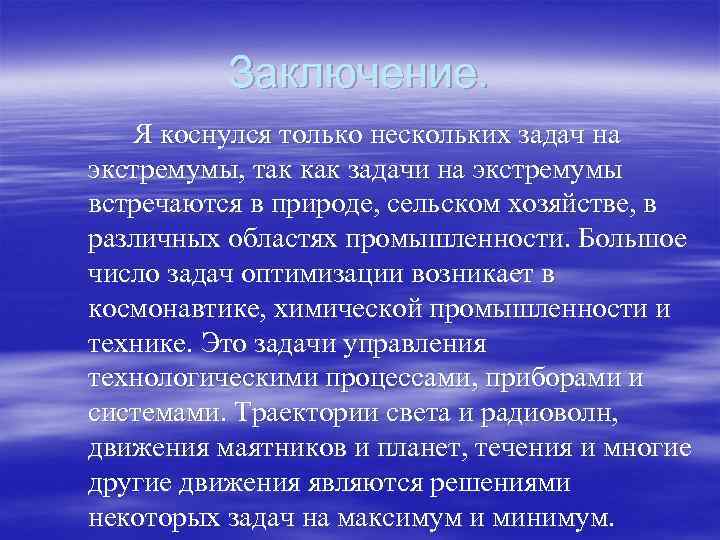 Заключение.

Я коснулся только нескольких задач на экстремумы, так как задачи на экстремумы встречаются в природе, сельском хозяйстве, в различных областях промышленности. Большое число задач оптимизации возникает в космонавтике, химической промышленности и технике. Это задачи управления технологическими процессами, приборами и системами. Траектории света и радиоволн, движения маятников и планет, течения и многие другие движения являются решениями некоторых задач на максимум и минимум.